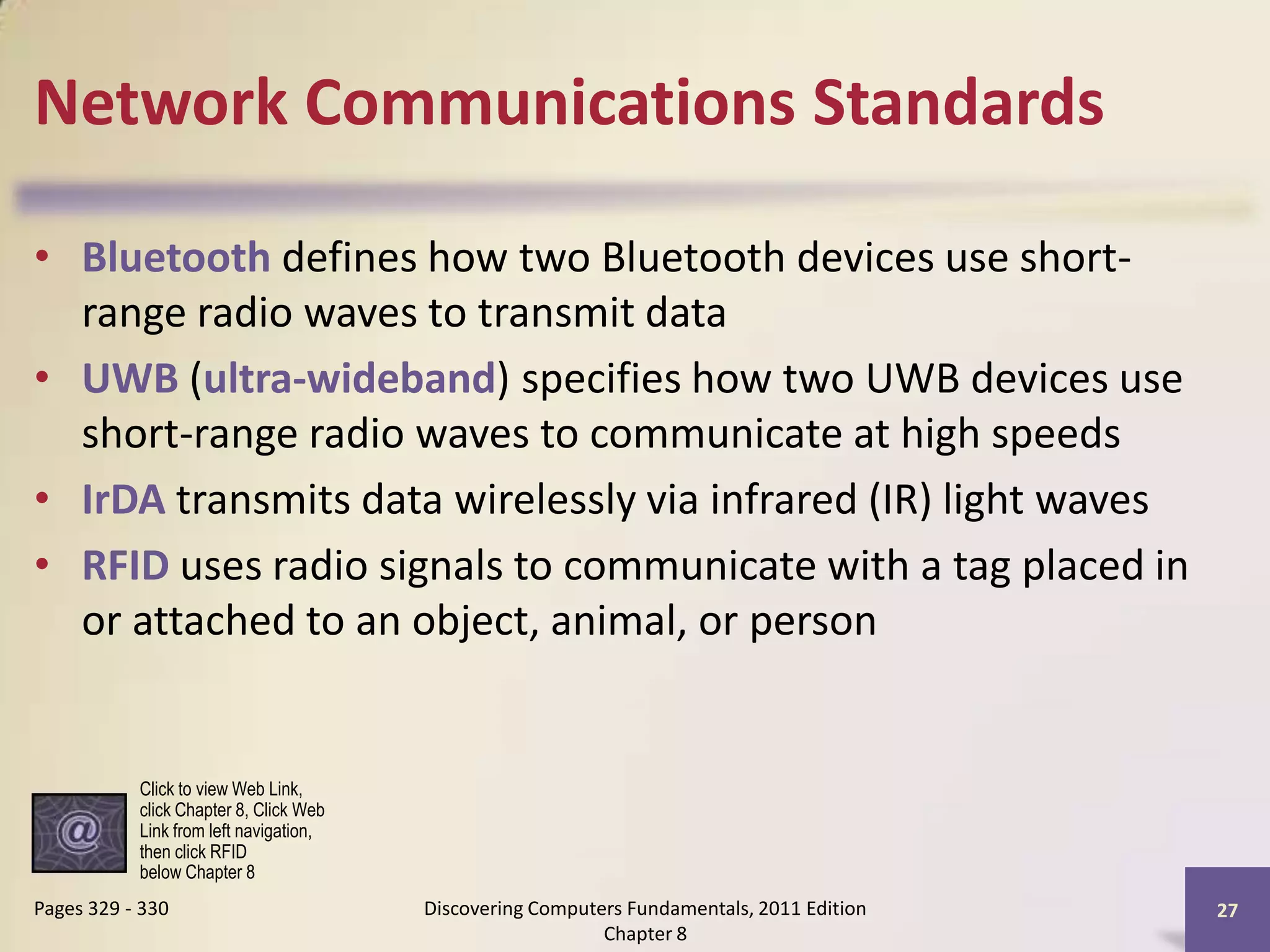 Network Communications Standards

• Bluetooth defines how two Bluetooth devices use short-range radio waves to transmit data
• UWB (ultra-wideband) specifies how two UWB devices use short-range radio waves to communicate at high speeds
• IrDA transmits data wirelessly via infrared (IR) light waves
• RFID uses radio signals to communicate with a tag placed in or attached to an object, animal, or person

@

Click to view Web Link, click Chapter 8, Click Web Link from left navigation, then click RFID below Chapter 8

Pages 329 - 330

Discovering Computers Fundamentals, 2011 Edition Chapter 8

27